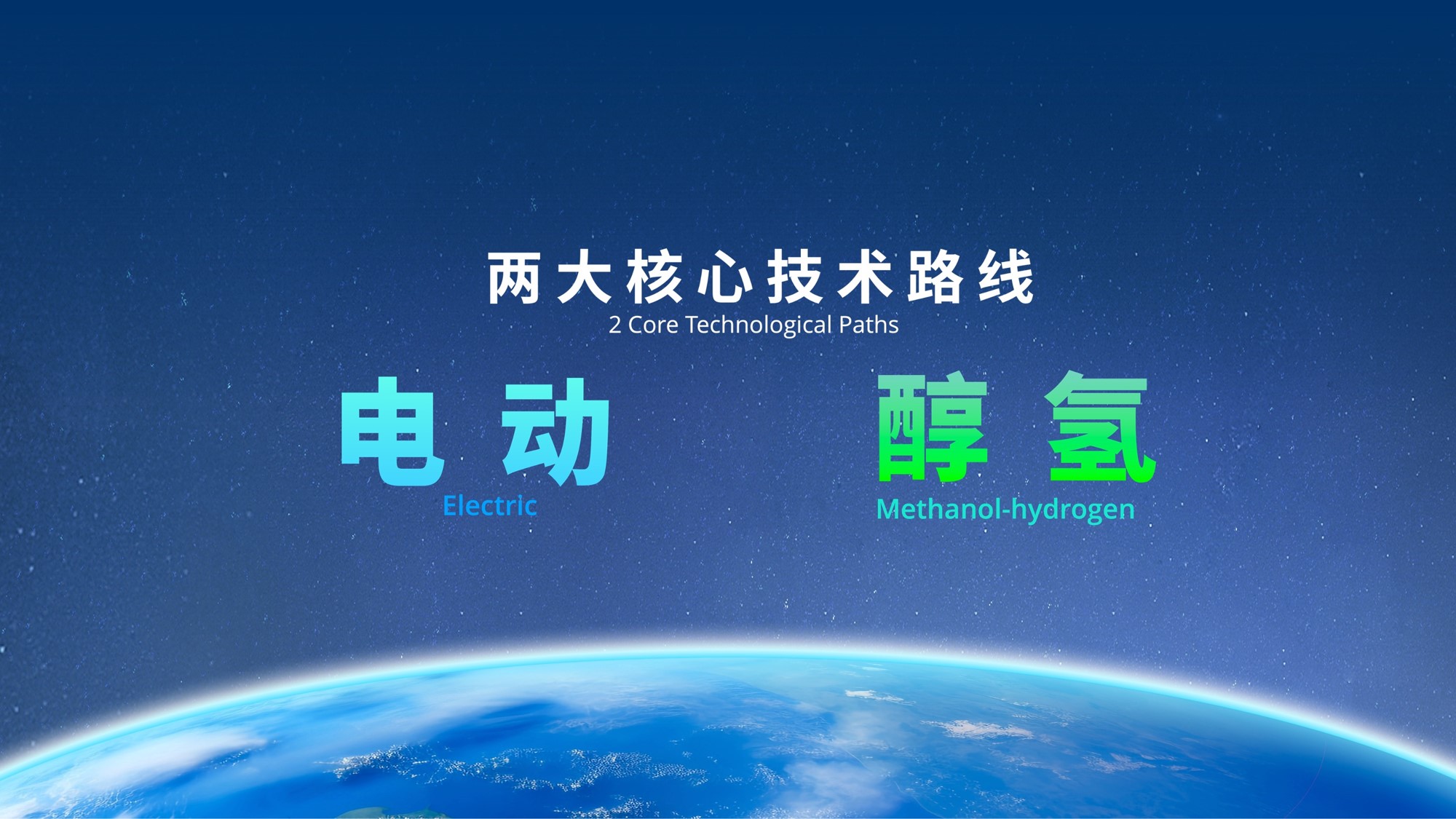 两大核心技术路线
2 Core Technological Paths

电动
Electric

醇氢
Methanol-hydrogen